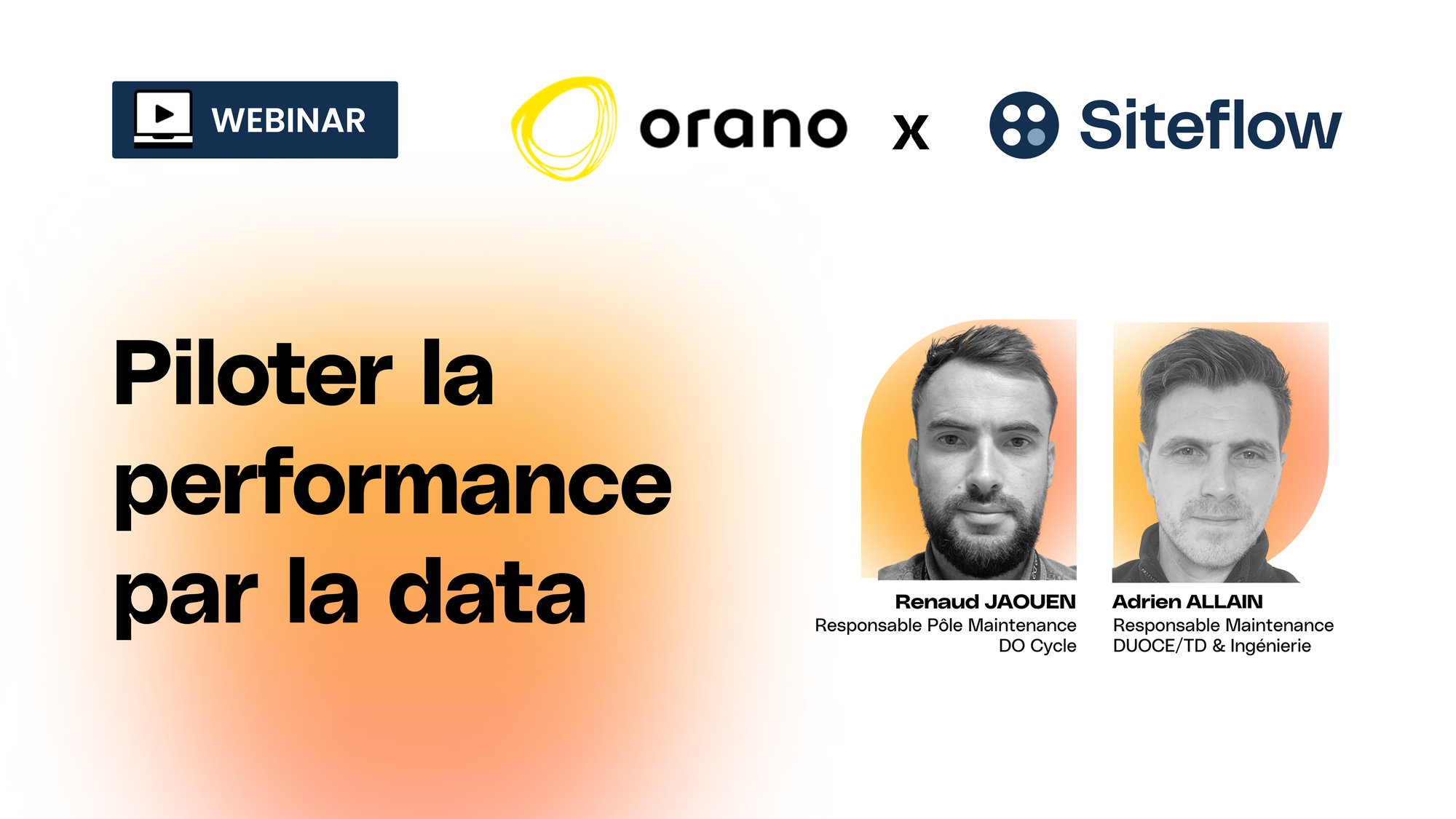 WEBINAR

orano x Siteflow

Piloter la performance par la data

Renaud JAOUEN
Responsable Pôle Maintenance DO Cycle

Adrien ALLAIN
Responsable Maintenance DUOCE/TD & Ingénierie